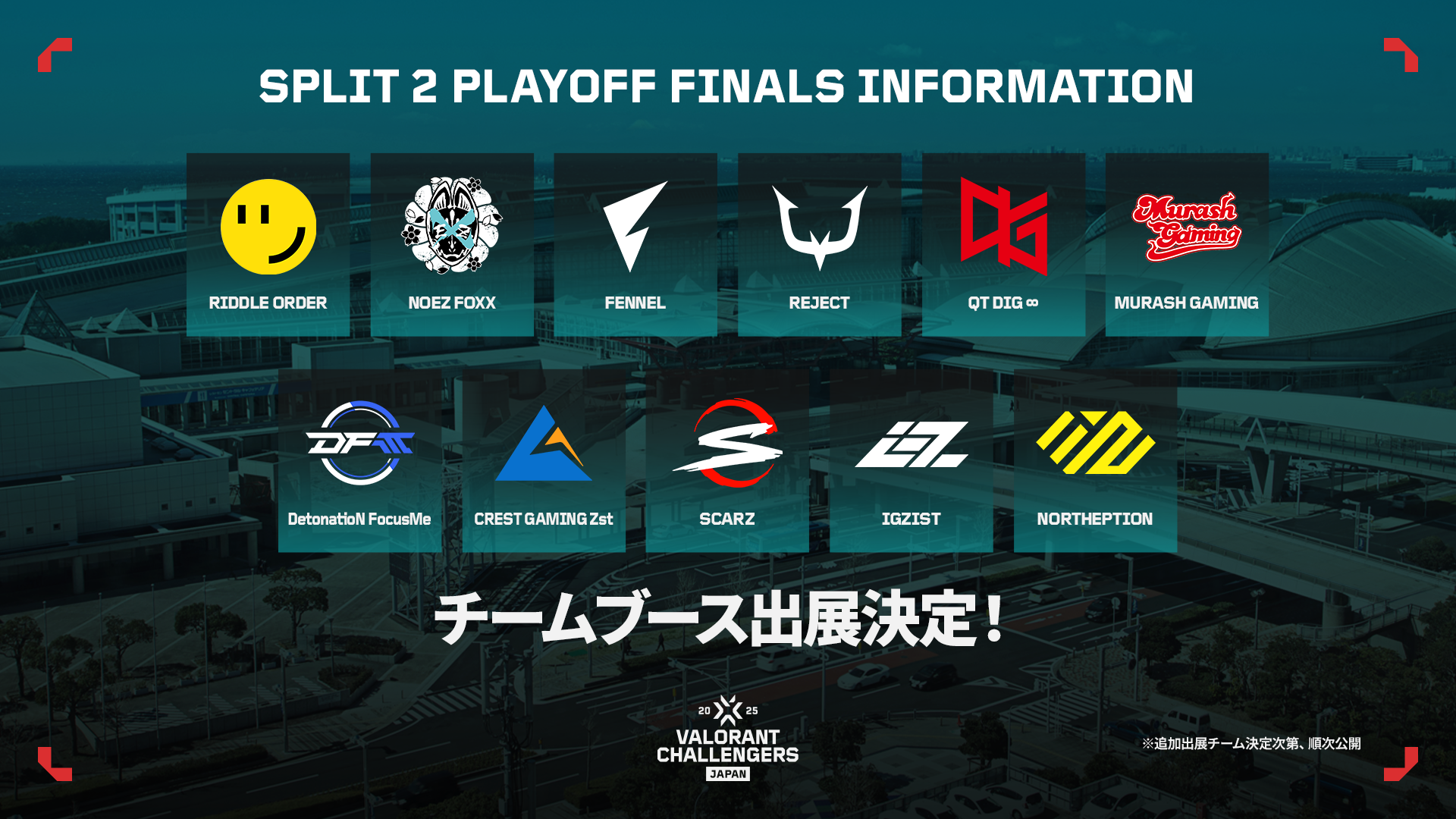 SPLIT 2 PLAYOFF FINALS INFORMATION

RIDDLE ORDER
NOEZ FOXX
FENNEL
REJECT
QT DIG ∞
Murash Gaming
MURASH GAMING

DFM
DetonatioN FocusMe
CREST GAMING Zst
SCARZ
IGZIST
NORTHEPTION

チームブース出展決定！

20 25
VALORANT
CHALLENGERS
JAPAN

※追加出展チーム決定次第、順次公開